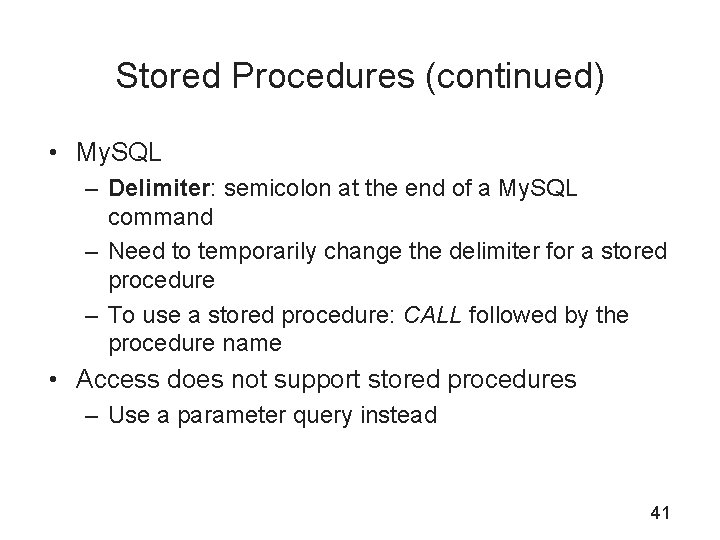 Stored Procedures (continued)

• MySQL
– Delimiter: semicolon at the end of a MySQL command
– Need to temporarily change the delimiter for a stored procedure
– To use a stored procedure: CALL followed by the procedure name
• Access does not support stored procedures
– Use a parameter query instead

41